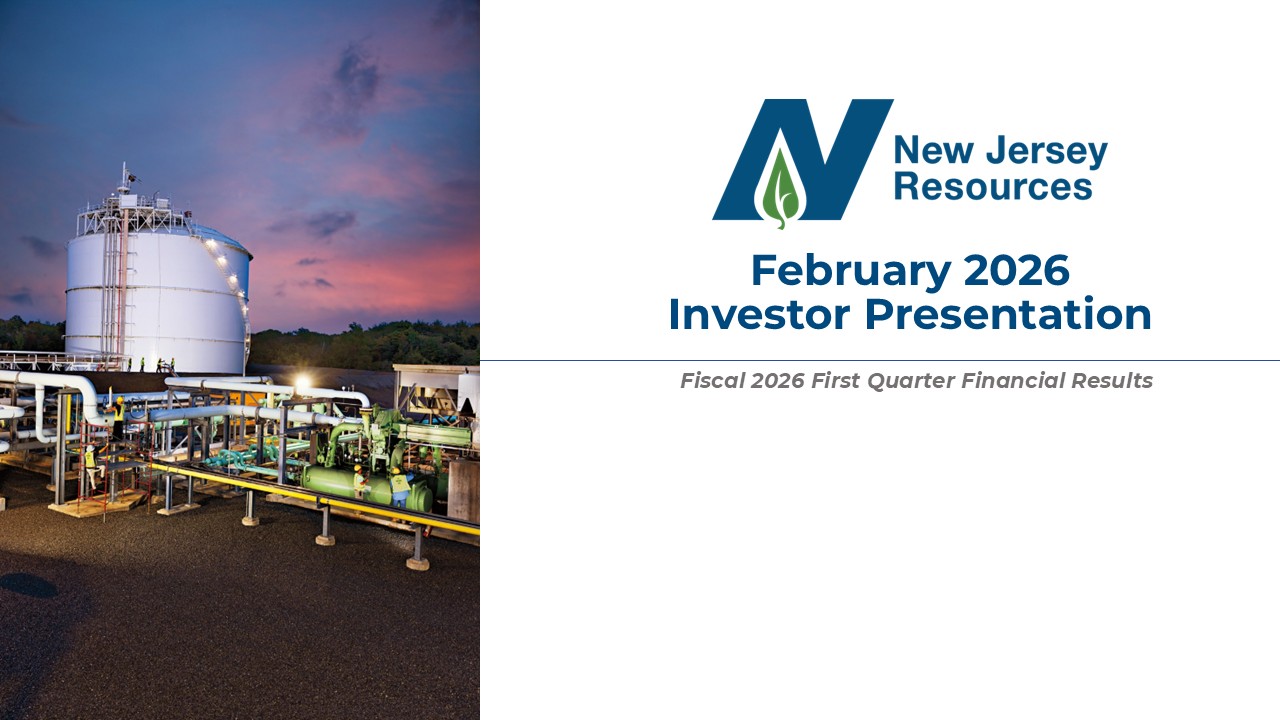 New Jersey Resources

February 2026
Investor Presentation

Fiscal 2026 First Quarter Financial Results